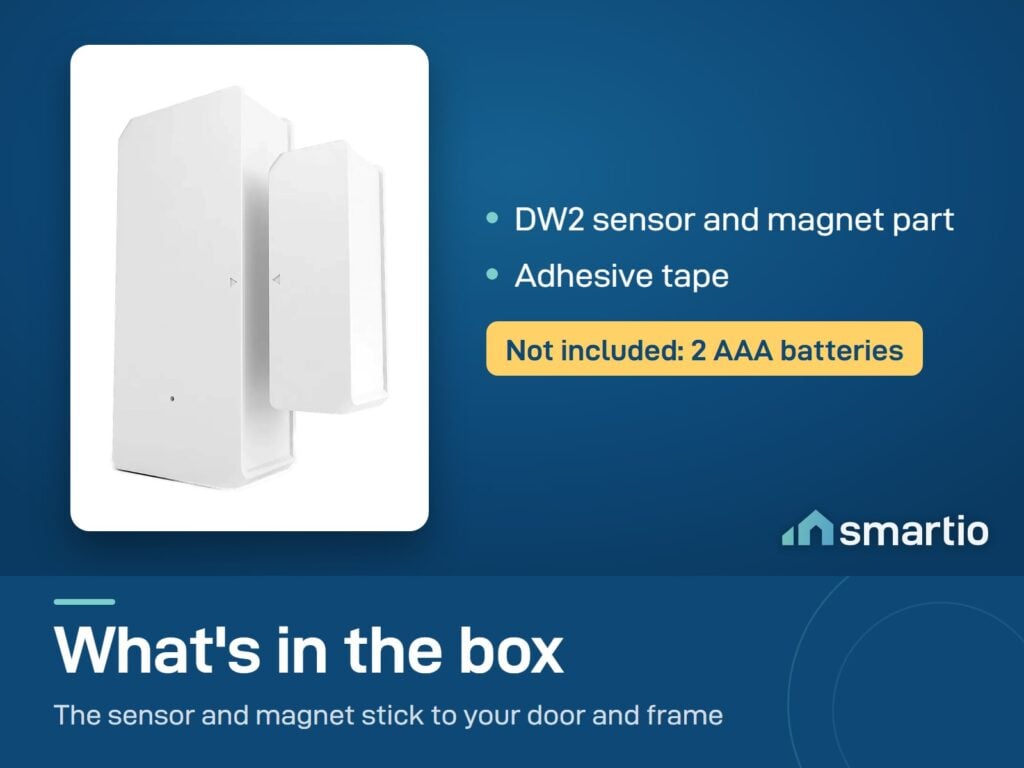 • DW2 sensor and magnet part
• Adhesive tape

Not included: 2 AAA batteries

smartio

What's in the box

The sensor and magnet stick to your door and frame